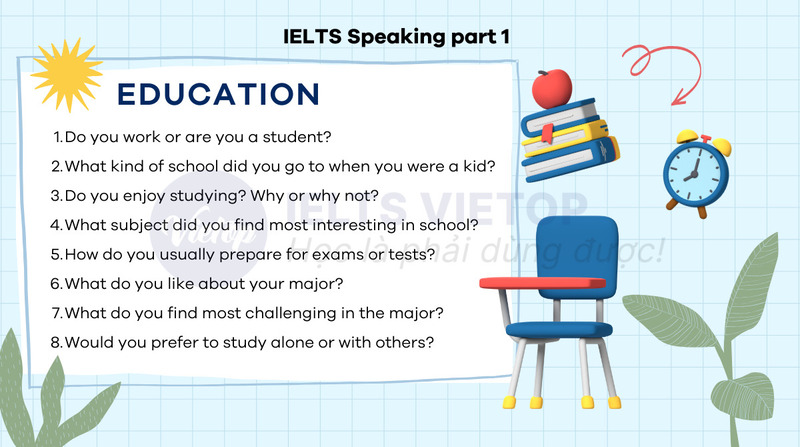 IELTS Speaking part 1

EDUCATION

1. Do you work or are you a student?
2. What kind of school did you go to when you were a kid?
3. Do you enjoy studying? Why or why not?
4. What subject did you find most interesting in school?
5. How do you usually prepare for exams or tests?
6. What do you like about your major?
7. What do you find most challenging in the major?
8. Would you prefer to study alone or with others?

Vietop IELTS VIETOP Học là phải dùng được!